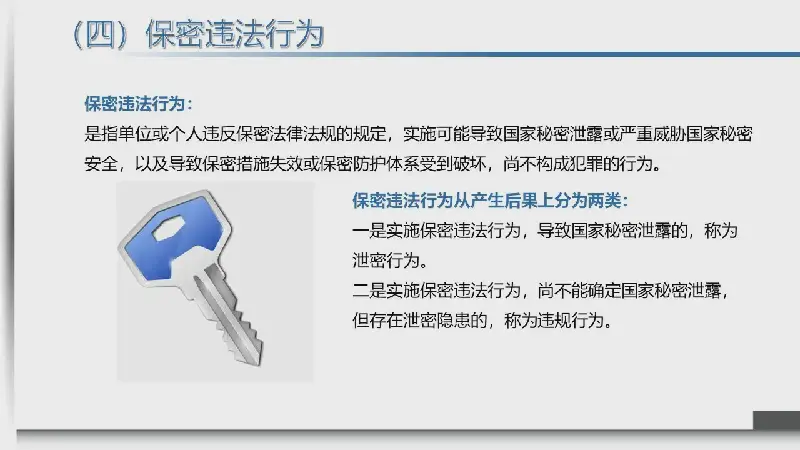 （四）保密违法行为

保密违法行为：
是指单位或个人违反保密法律法规的规定，实施可能导致国家秘密泄露或严重威胁国家秘密安全，以及导致保密措施失效或保密防护体系受到破坏，尚不构成犯罪的行为。

保密违法行为从产生后果上分为两类：
一是实施保密违法行为，导致国家秘密泄露的，称为泄密行为。
二是实施保密违法行为，尚不能确定国家秘密泄露，但存在泄密隐患的，称为违规行为。